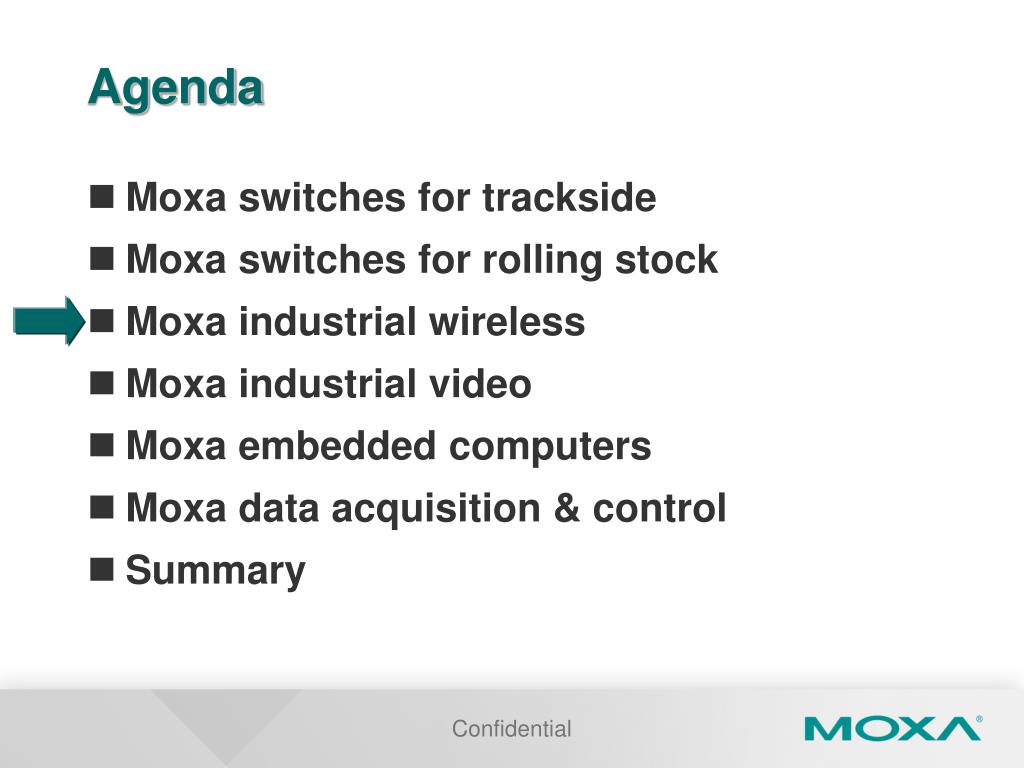 Agenda

■ Moxa switches for trackside
■ Moxa switches for rolling stock
■ Moxa industrial wireless
■ Moxa industrial video
■ Moxa embedded computers
■ Moxa data acquisition & control
■ Summary

Confidential

MOXA®